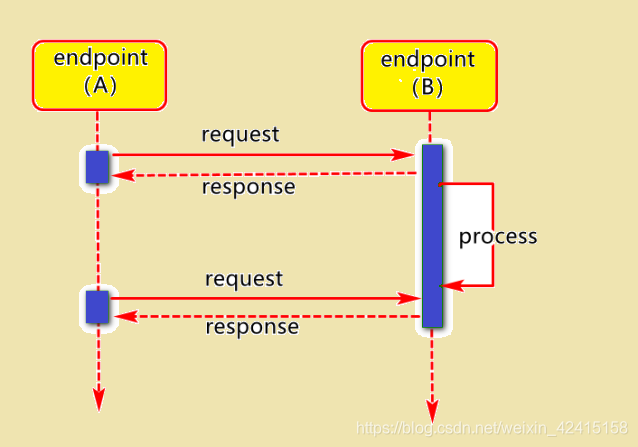 endpoint
(A)

endpoint
(B)

request

response

process

request

response

https://blog.csdn.net/weixin_42415158